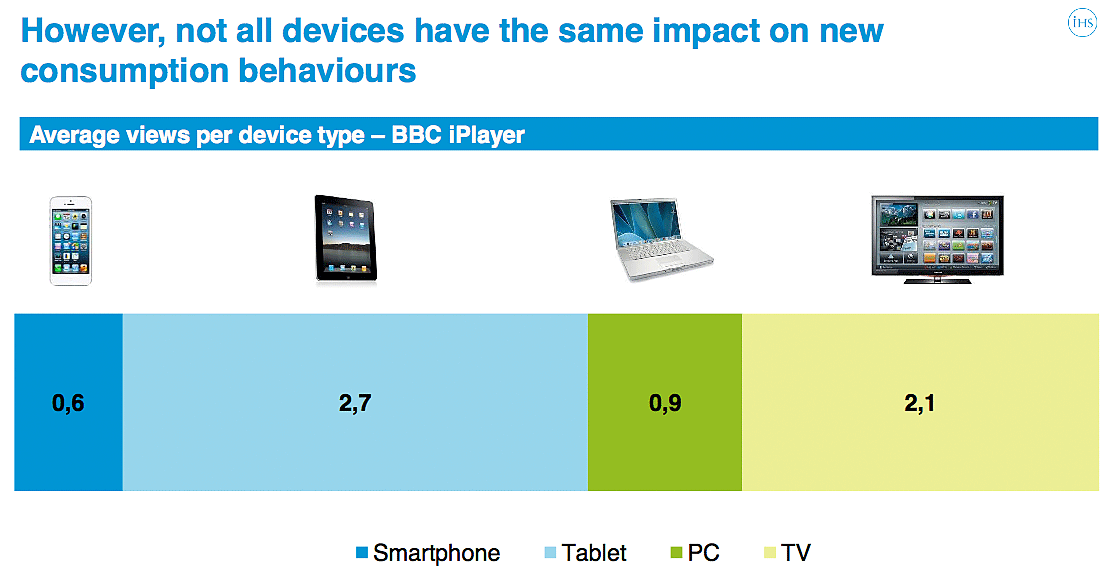 However, not all devices have the same impact on new consumption behaviours

IHS

Average views per device type – BBC iPlayer

0,6

2,7

0,9

2,1

Smartphone Tablet PC TV